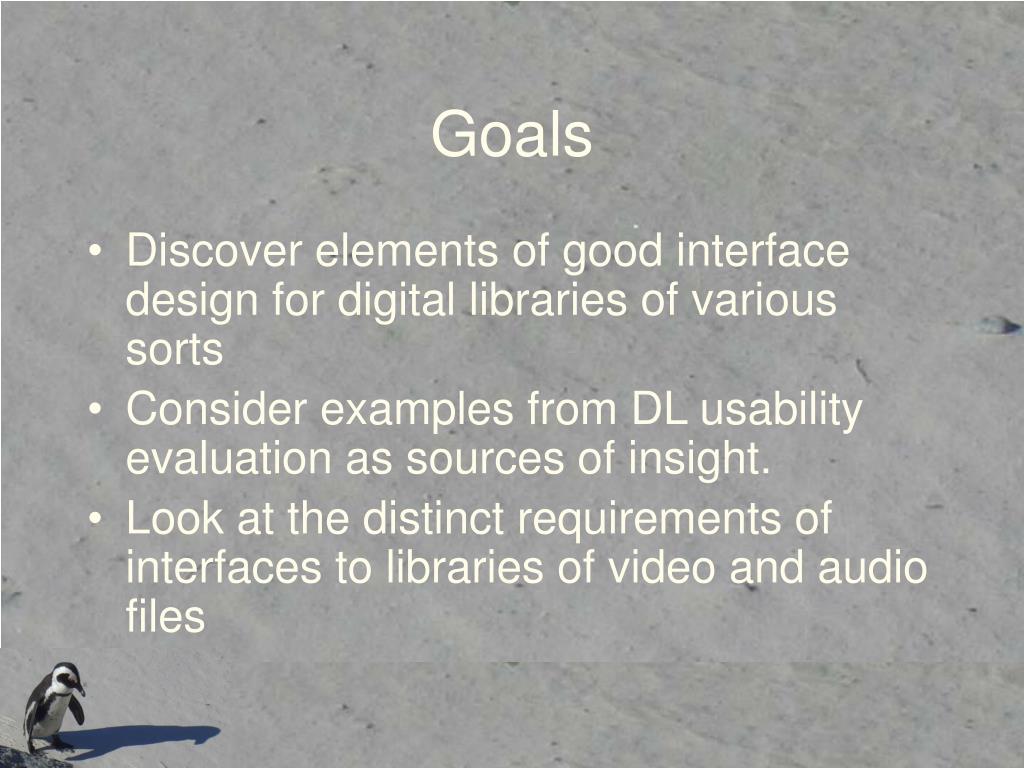 Goals

• Discover elements of good interface design for digital libraries of various sorts
• Consider examples from DL usability evaluation as sources of insight.
• Look at the distinct requirements of interfaces to libraries of video and audio files